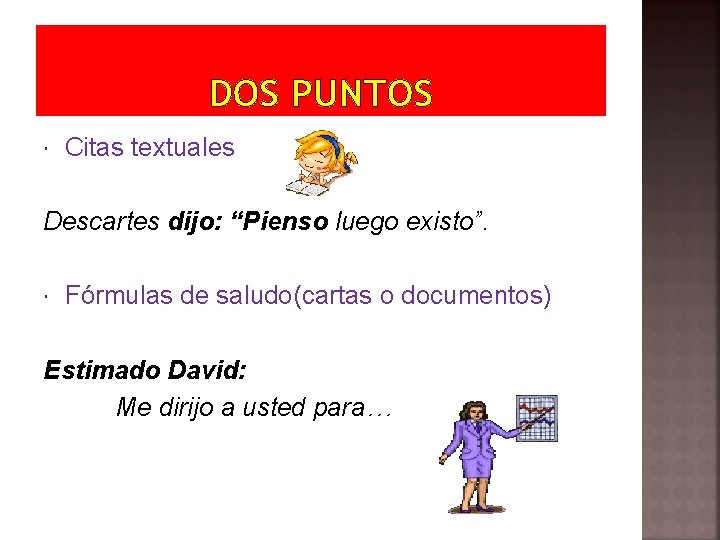 DOS PUNTOS

· Citas textuales

Descartes dijo: “Pienso luego existo”.

· Fórmulas de saludo(cartas o documentos)

Estimado David:

Me dirijo a usted para…